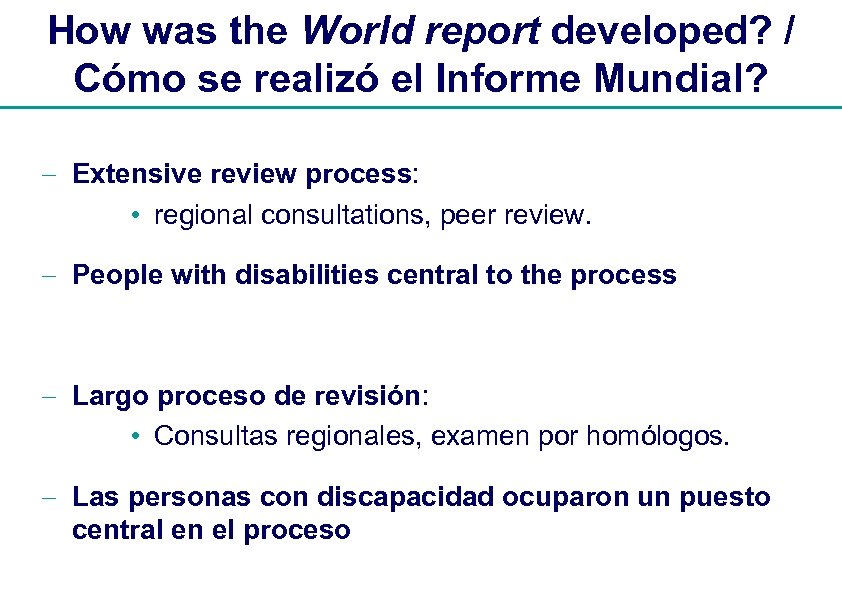 How was the World report developed? / Cómo se realizó el Informe Mundial?

– Extensive review process:
• regional consultations, peer review.

– People with disabilities central to the process

– Largo proceso de revisión:
• Consultas regionales, examen por homólogos.

– Las personas con discapacidad ocuparon un puesto central en el proceso